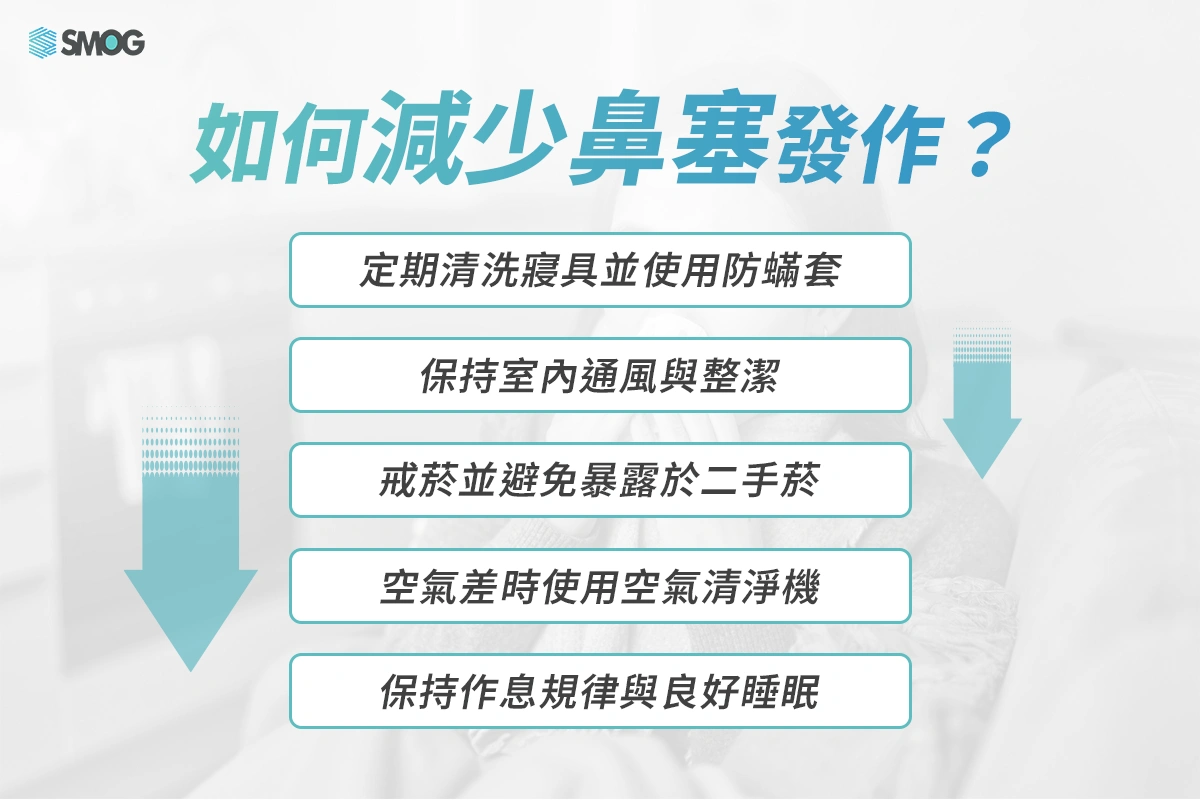 SMOG

如何減少鼻塞發作？

定期清洗寢具並使用防蟎套

保持室內通風與整潔

戒菸並避免暴露於二手菸

空氣差時使用空氣清淨機

保持作息規律與良好睡眠